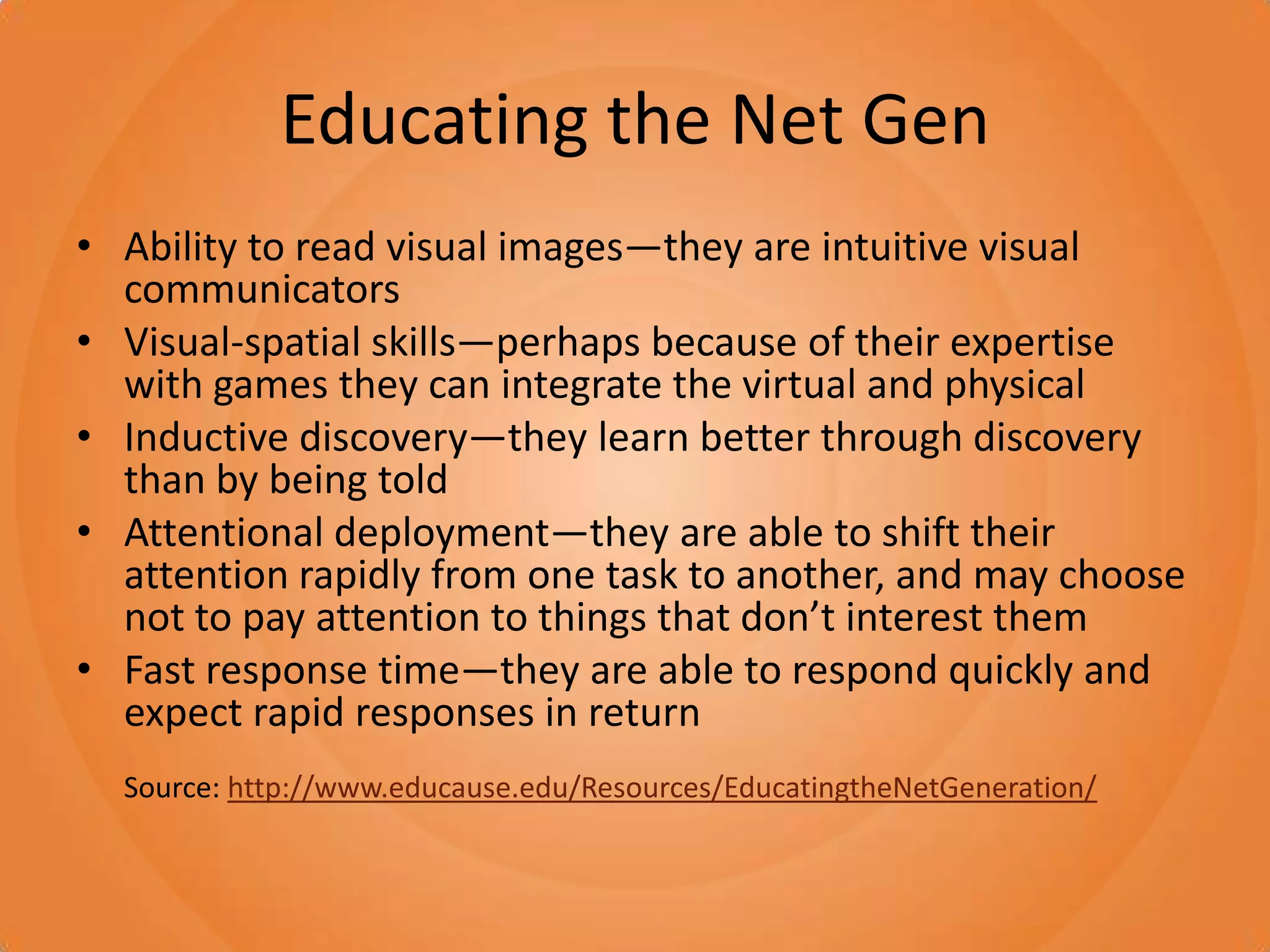 Educating the Net Gen

• Ability to read visual images—they are intuitive visual communicators
• Visual-spatial skills—perhaps because of their expertise with games they can integrate the virtual and physical
• Inductive discovery—they learn better through discovery than by being told
• Attentional deployment—they are able to shift their attention rapidly from one task to another, and may choose not to pay attention to things that don't interest them
• Fast response time—they are able to respond quickly and expect rapid responses in return

Source: http://www.educause.edu/Resources/EducatingtheNetGeneration/